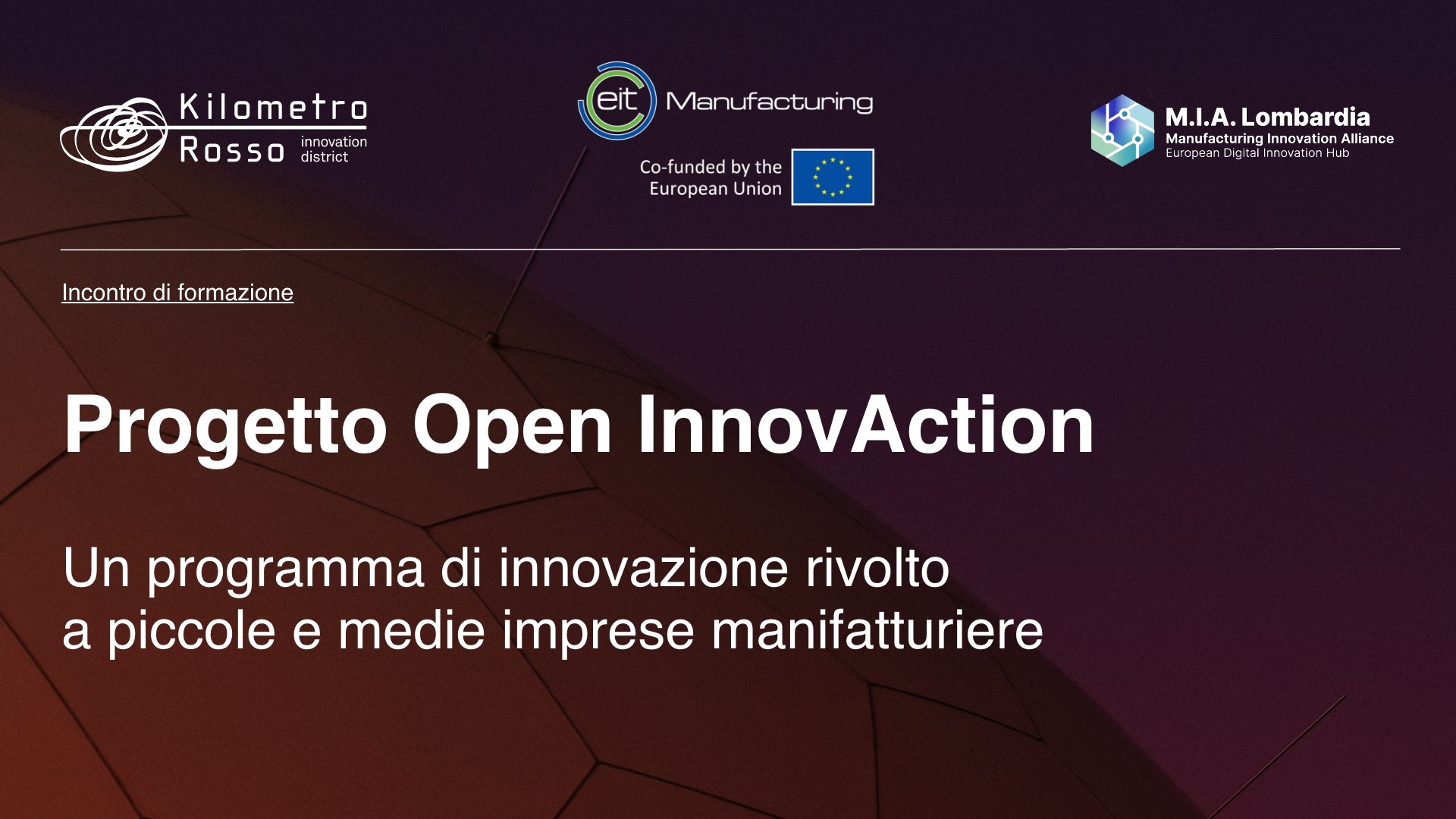 Kilometro Rosso innovation district

eit Manufacturing

Co-funded by the European Union

M.I.A. Lombardia
Manufacturing Innovation Alliance
European Digital Innovation Hub

Incontro di formazione

Progetto Open InnovAction

Un programma di innovazione rivolto a piccole e medie imprese manifatturiere